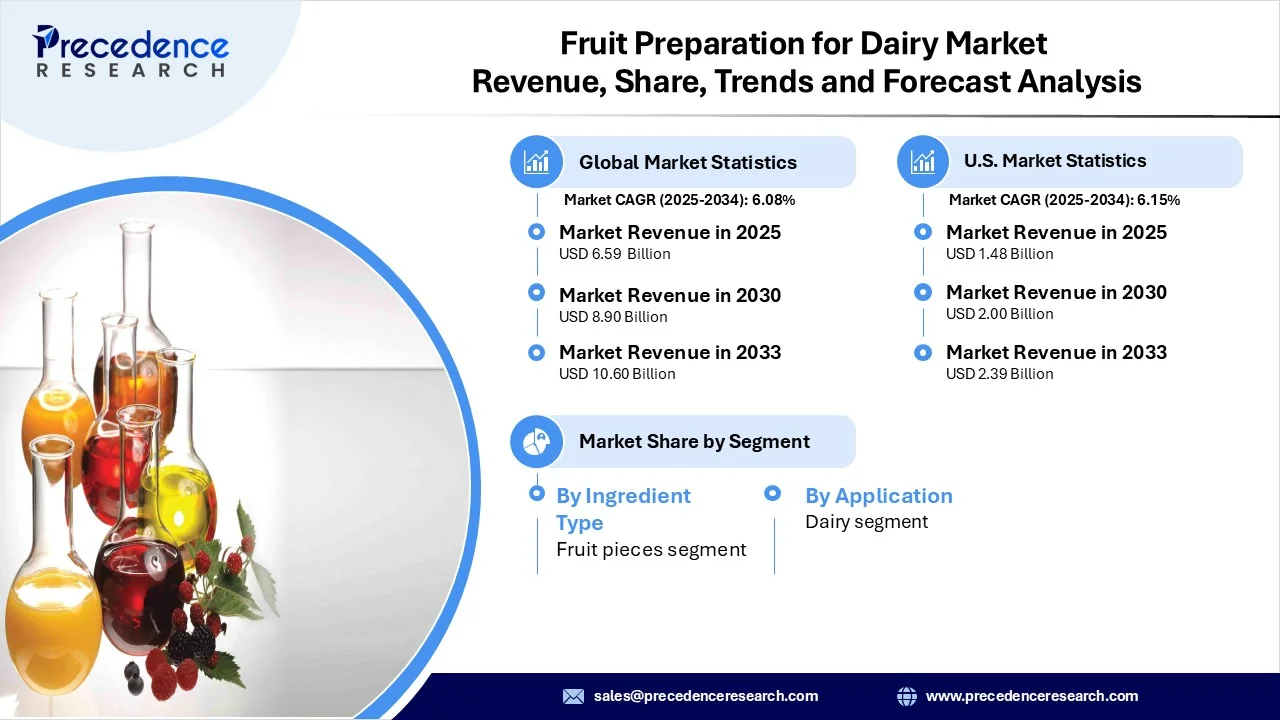 Precedence
RESEARCH

Fruit Preparation for Dairy Market
Revenue, Share, Trends and Forecast Analysis

Global Market Statistics

Market CAGR (2025-2034): 6.08%

Market Revenue in 2025
USD 6.59 Billion

Market Revenue in 2030
USD 8.90 Billion

Market Revenue in 2033
USD 10.60 Billion

U.S. Market Statistics

Market CAGR (2025-2034): 6.15%

Market Revenue in 2025
USD 1.48 Billion

Market Revenue in 2030
USD 2.00 Billion

Market Revenue in 2033
USD 2.39 Billion

Market Share by Segment

By Ingredient Type
Fruit pieces segment

By Application
Dairy segment

sales@precedenceresearch.com

www.precedenceresearch.com